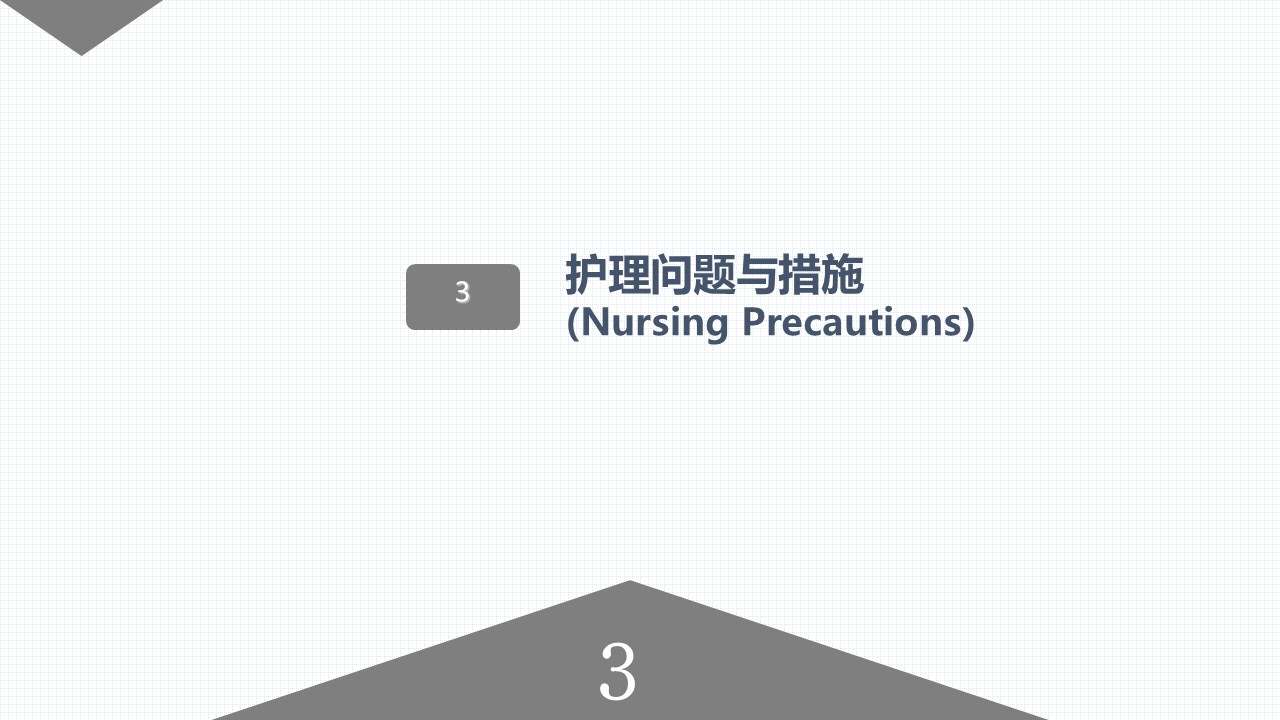 3

护理问题与措施
(Nursing Precautions)

3